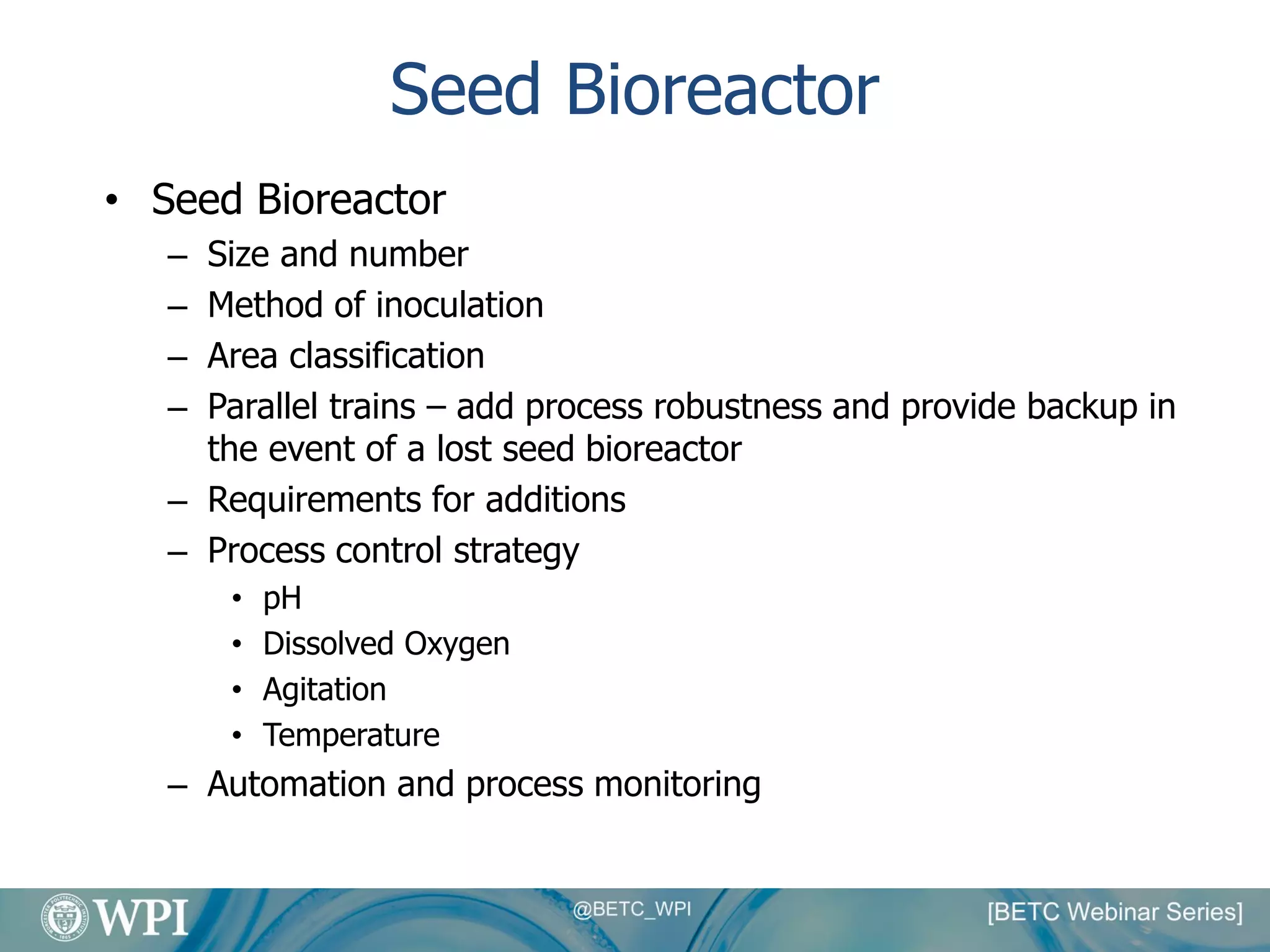 Seed Bioreactor

• Seed Bioreactor
– Size and number
– Method of inoculation
– Area classification
– Parallel trains – add process robustness and provide backup in the event of a lost seed bioreactor
– Requirements for additions
– Process control strategy
• pH
• Dissolved Oxygen
• Agitation
• Temperature
– Automation and process monitoring

WPI @BETC_WPI [BETC Webinar Series]